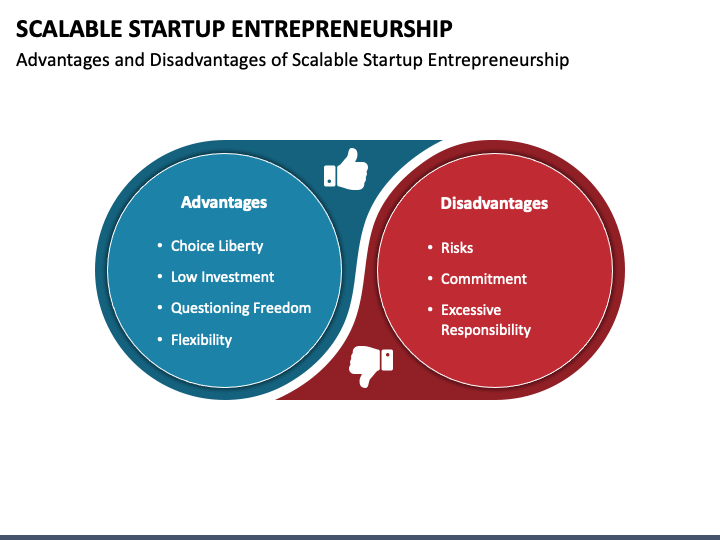 SCALABLE STARTUP ENTREPRENEURSHIP
Advantages and Disadvantages of Scalable Startup Entrepreneurship

Advantages
• Choice Liberty
• Low Investment
• Questioning Freedom
• Flexibility

Disadvantages
• Risks
• Commitment
• Excessive Responsibility